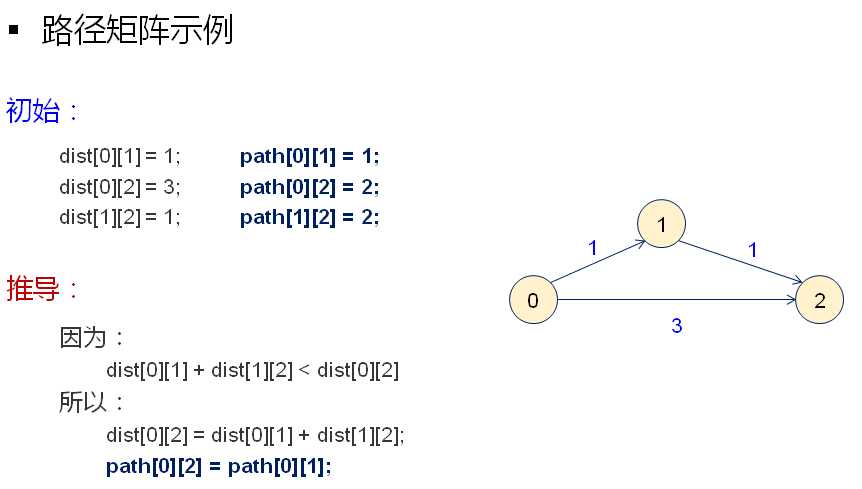 ▪ 路径矩阵示例

初始：

dist[0][1] = 1; path[0][1] = 1;
dist[0][2] = 3; path[0][2] = 2;
dist[1][2] = 1; path[1][2] = 2;

推导：

因为：

dist[0][1] + dist[1][2] < dist[0][2]

所以：

dist[0][2] = dist[0][1] + dist[1][2];
path[0][2] = path[0][1];

1
1
1
0
2
3